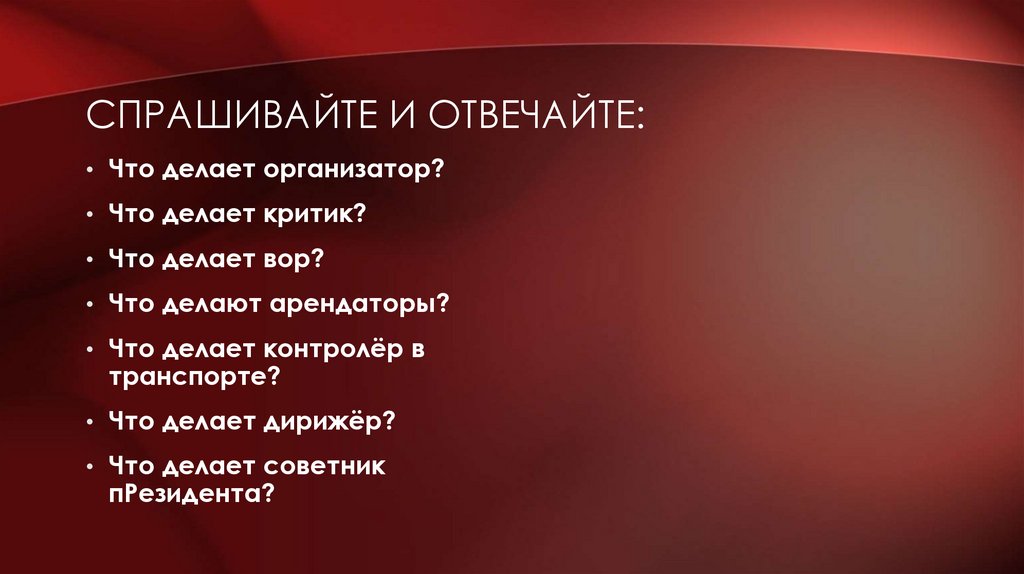 СПРАШИВАЙТЕ И ОТВЕЧАЙТЕ:

• Что делает организатор?
• Что делает критик?
• Что делает вор?
• Что делают арендаторы?
• Что делает контролёр в транспорте?
• Что делает дирижёр?
• Что делает советник пРезидента?